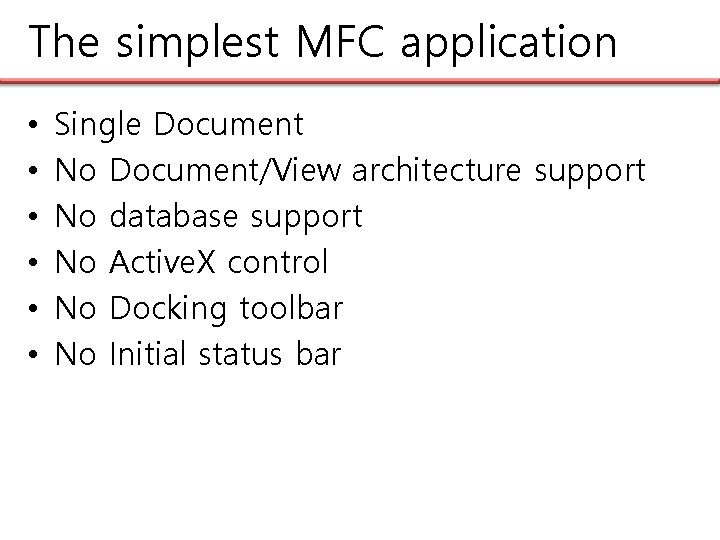 The simplest MFC application

• Single Document
• No Document/View architecture support
• No database support
• No ActiveX control
• No Docking toolbar
• No Initial status bar